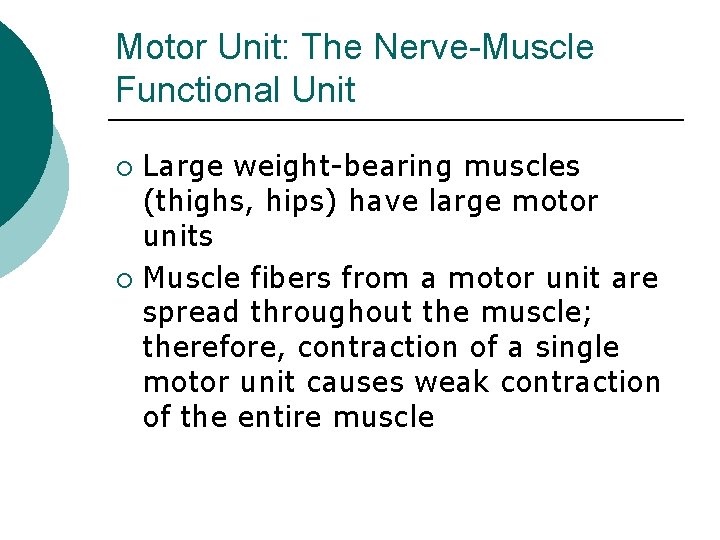 Motor Unit: The Nerve-Muscle Functional Unit

○ Large weight-bearing muscles (thighs, hips) have large motor units

○ Muscle fibers from a motor unit are spread throughout the muscle; therefore, contraction of a single motor unit causes weak contraction of the entire muscle